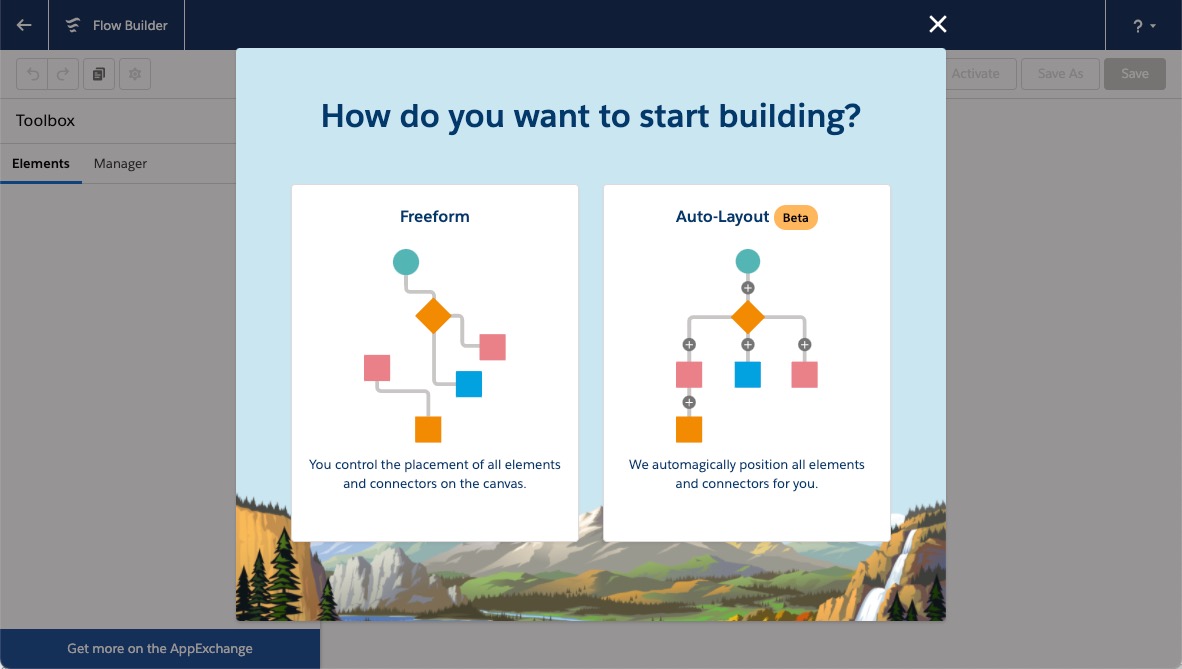 Flow Builder

?

Activate Save As Save

Toolbox

Elements Manager

How do you want to start building?

Freeform

You control the placement of all elements and connectors on the canvas.

Auto-Layout Beta

We automagically position all elements and connectors for you.

Get more on the AppExchange